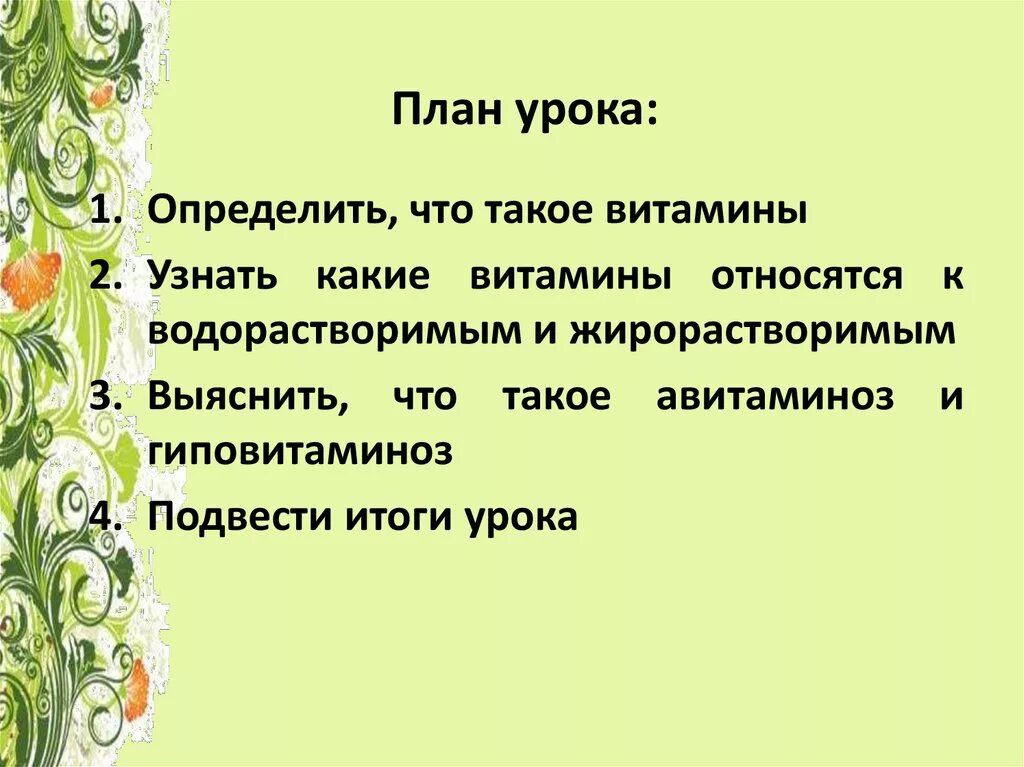 План урока:

1. Определить, что такое витамины
2. Узнать какие витамины относятся к водорастворимым и жирорастворимым
3. Выяснить, что такое авитаминоз и гиповитаминоз
4. Подвести итоги урока